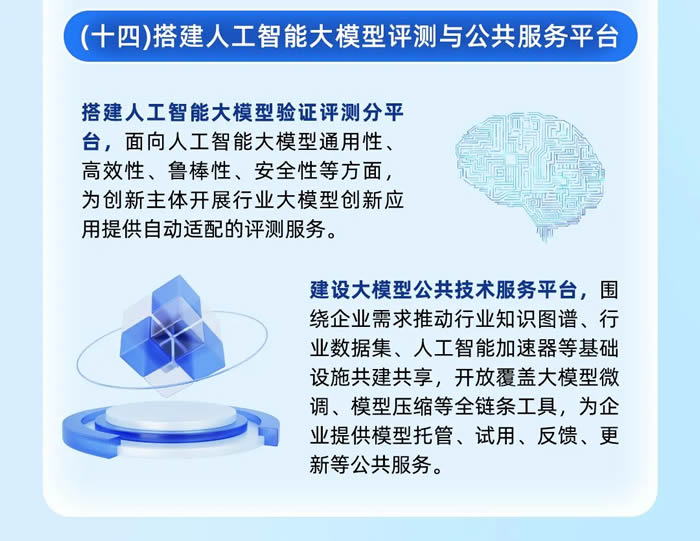 (十四)搭建人工智能大模型评测与公共服务平台

搭建人工智能大模型验证评测分平台，面向人工智能大模型通用性、高效性、鲁棒性、安全性等方面，为创新主体开展行业大模型创新应用提供自动适配的评测服务。

建设大模型公共技术服务平台，围绕企业需求推动行业知识图谱、行业数据集、人工智能加速器等基础设施共建共享，开放覆盖大模型微调、模型压缩等全链条工具，为企业提供模型托管、试用、反馈、更新等公共服务。